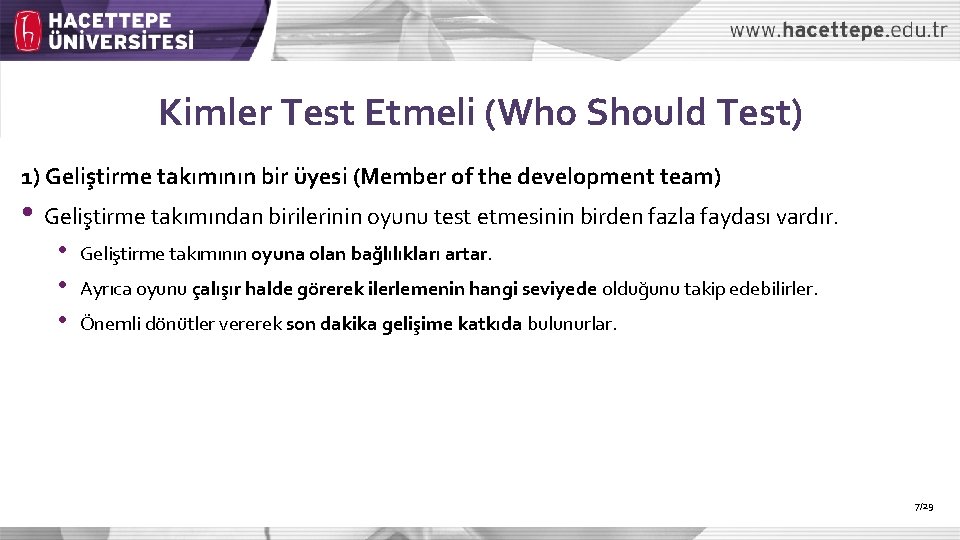 HACETTEPE ÜNİVERSİTESİ

www.hacettepe.edu.tr

Kimler Test Etmeli (Who Should Test)

1) Geliştirme takımının bir üyesi (Member of the development team)

• Geliştirme takımından birilerinin oyunu test etmesinin birden fazla faydası vardır.
 • Geliştirme takımının oyuna olan bağlılıkları artar.
 • Ayrıca oyunu çalışır halde görerek ilerlemenin hangi seviyede olduğunu takip edebilirler.
 • Önemli dönütler vererek son dakika gelişime katkıda bulunurlar.

7/29